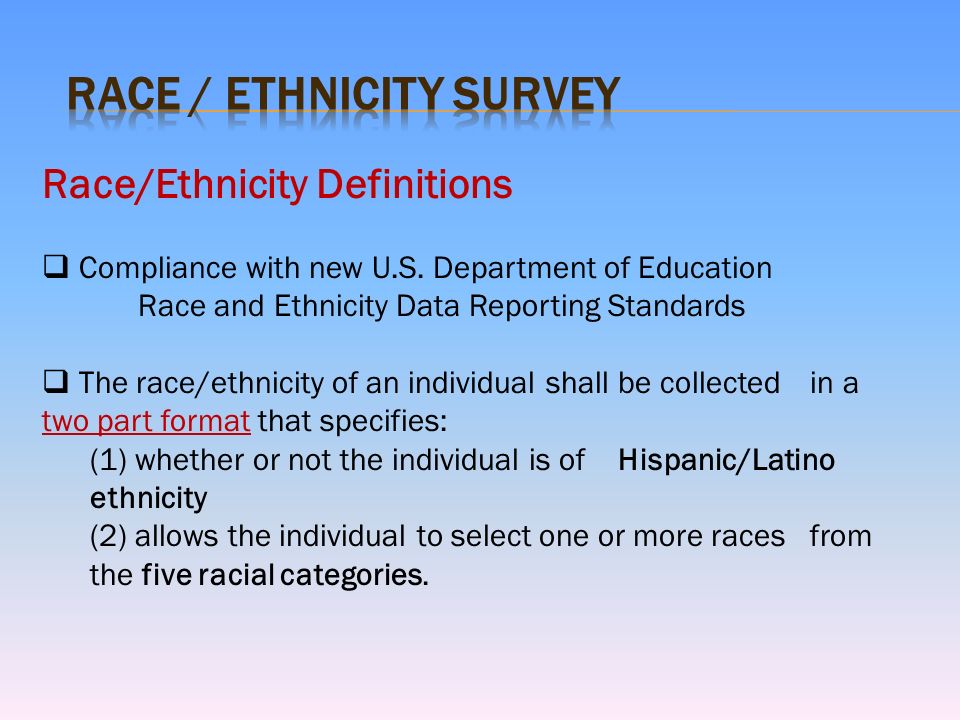 RACE / ETHNICITY SURVEY

Race/Ethnicity Definitions

❑ Compliance with new U.S. Department of Education Race and Ethnicity Data Reporting Standards

❑ The race/ethnicity of an individual shall be collected in a two part format that specifies:
(1) whether or not the individual is of Hispanic/Latino ethnicity
(2) allows the individual to select one or more races from the five racial categories.